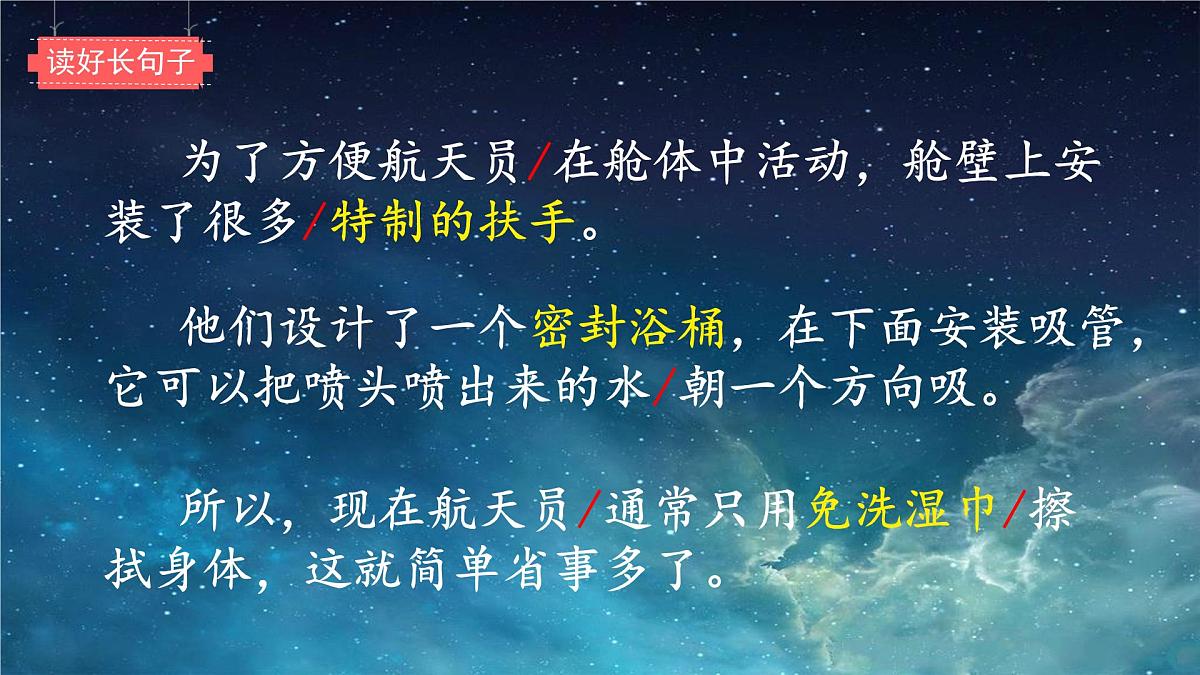 读好长句子

为了方便航天员/在舱体中活动，舱壁上安装了很多/特制的扶手。

他们设计了一个密封浴桶，在下面安装吸管，它可以把喷头喷出来的水/朝一个方向吸。

所以，现在航天员/通常只用免洗湿巾/擦拭身体，这就简单省事多了。